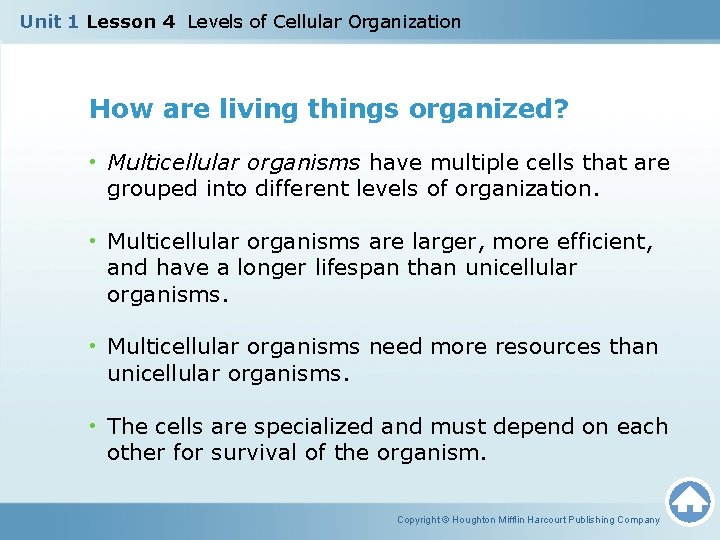 Unit 1 Lesson 4 Levels of Cellular Organization

How are living things organized?

• Multicellular organisms have multiple cells that are grouped into different levels of organization.

• Multicellular organisms are larger, more efficient, and have a longer lifespan than unicellular organisms.

• Multicellular organisms need more resources than unicellular organisms.

• The cells are specialized and must depend on each other for survival of the organism.

Copyright © Houghton Mifflin Harcourt Publishing Company